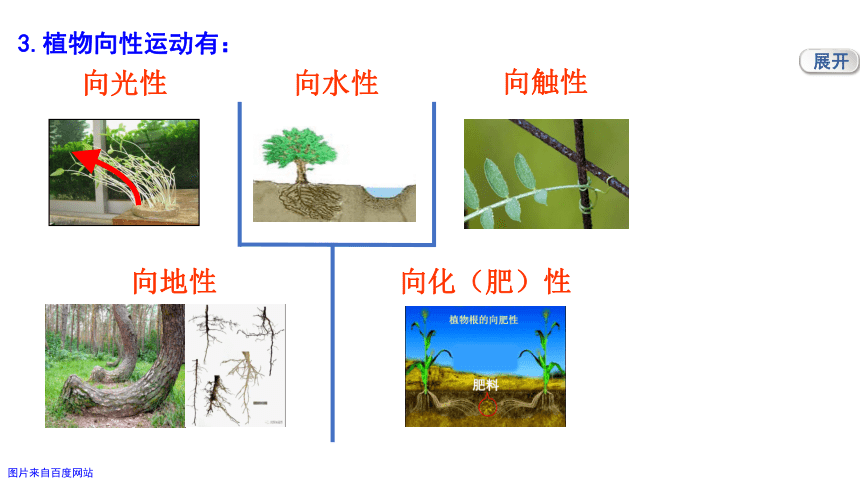 3. 植物向性运动有：

展开

向光性

向水性

向触性

向地性

向化（肥）性

植物根的向肥性

肥料

图片来自百度网站